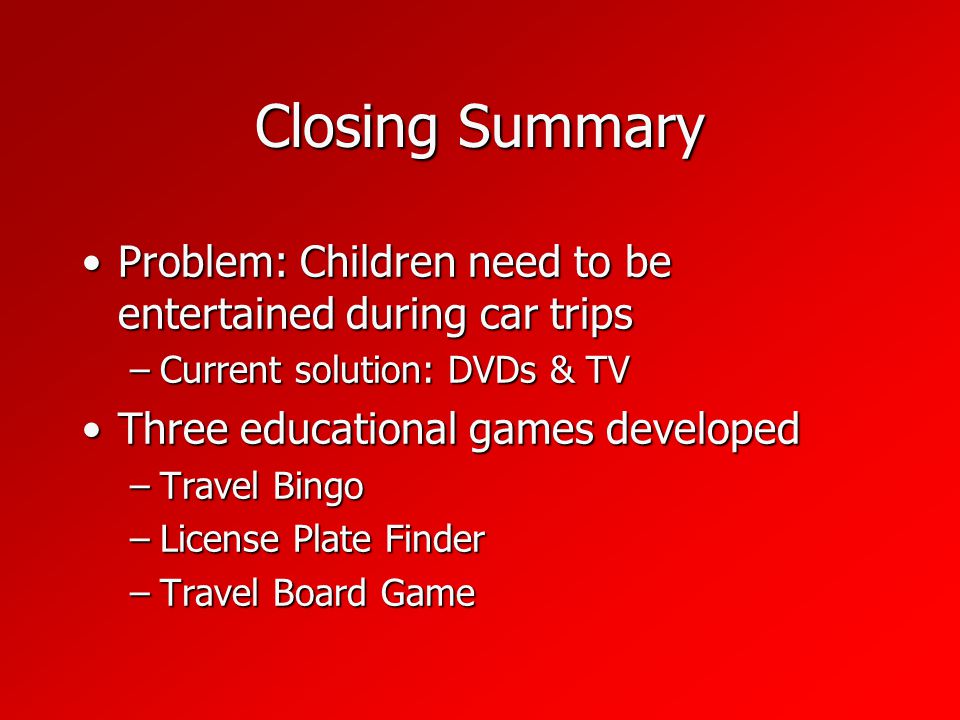 Closing Summary

• Problem: Children need to be entertained during car trips
– Current solution: DVDs & TV
• Three educational games developed
– Travel Bingo
– License Plate Finder
– Travel Board Game